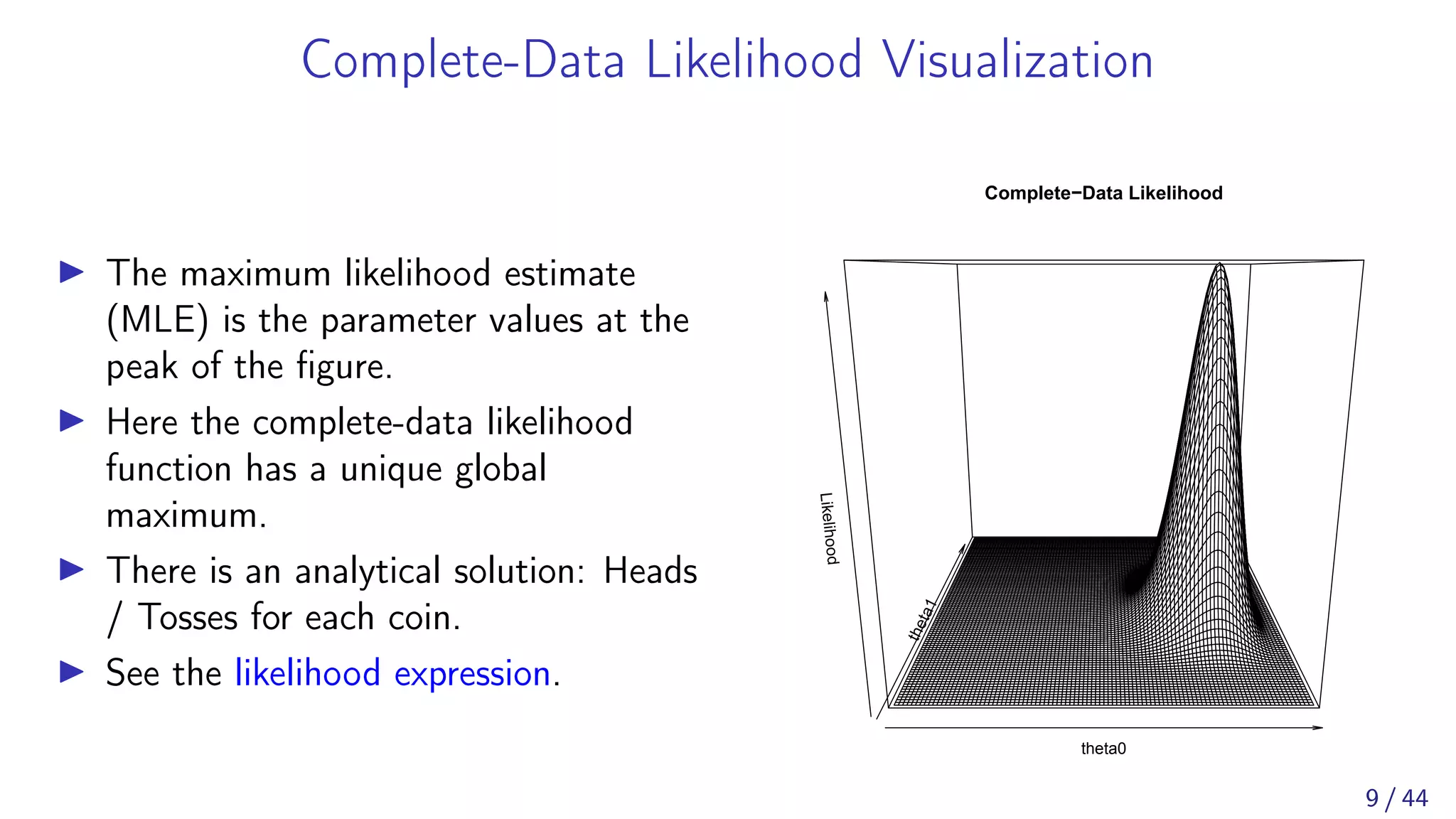 Complete-Data Likelihood Visualization

▶ The maximum likelihood estimate (MLE) is the parameter values at the peak of the figure.

▶ Here the complete-data likelihood function has a unique global maximum.

▶ There is an analytical solution: Heads / Tosses for each coin.

▶ See the likelihood expression.

Complete−Data Likelihood

Likelihood

theta1

theta0

9 / 44